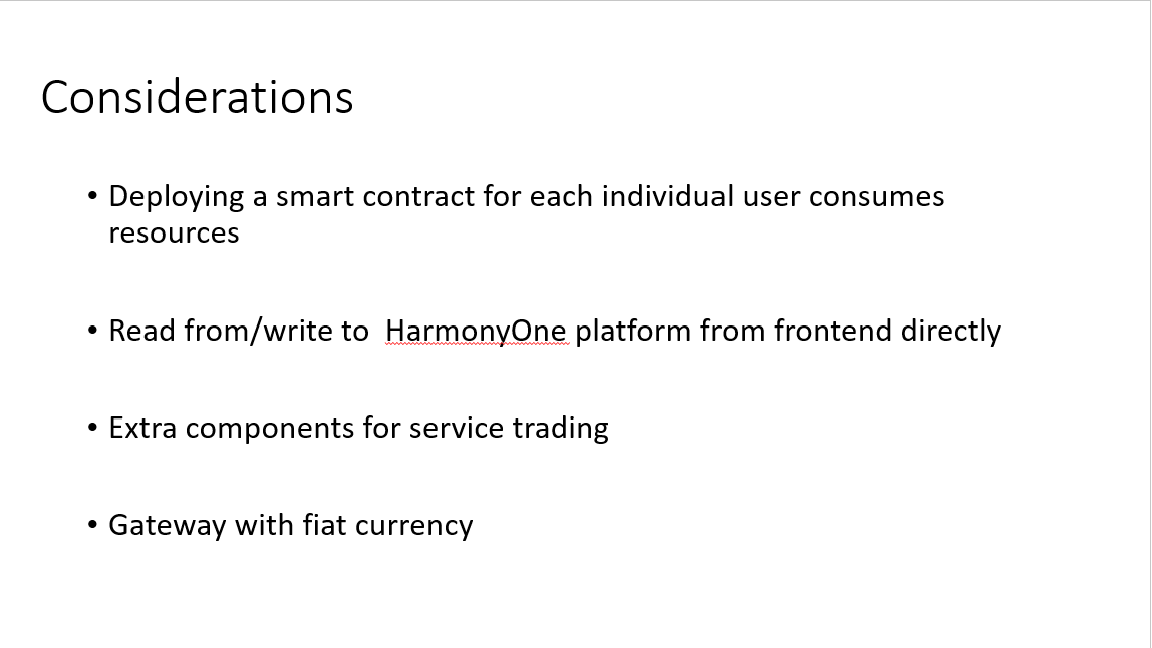 Considerations

• Deploying a smart contract for each individual user consumes resources

• Read from/write to  HarmonyOne platform from frontend directly

• Extra components for service trading

• Gateway with fiat currency